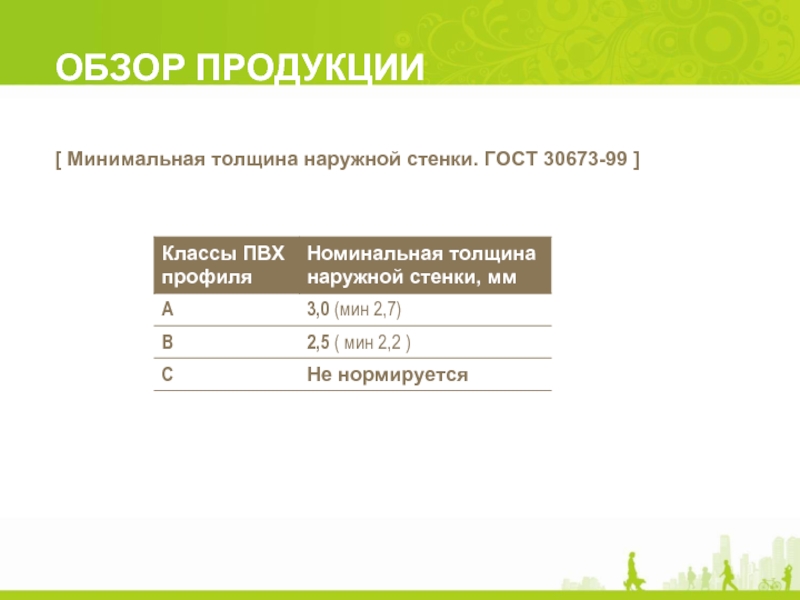 ОБЗОР ПРОДУКЦИИ

[ Минимальная толщина наружной стенки. ГОСТ 30673-99 ]

| Классы ПВХ профиля | Номинальная толщина наружной стенки, мм |
|---|---|
| A | 3,0 (мин 2,7) |
| B | 2,5 ( мин 2,2 ) |
| C | Не нормируется |